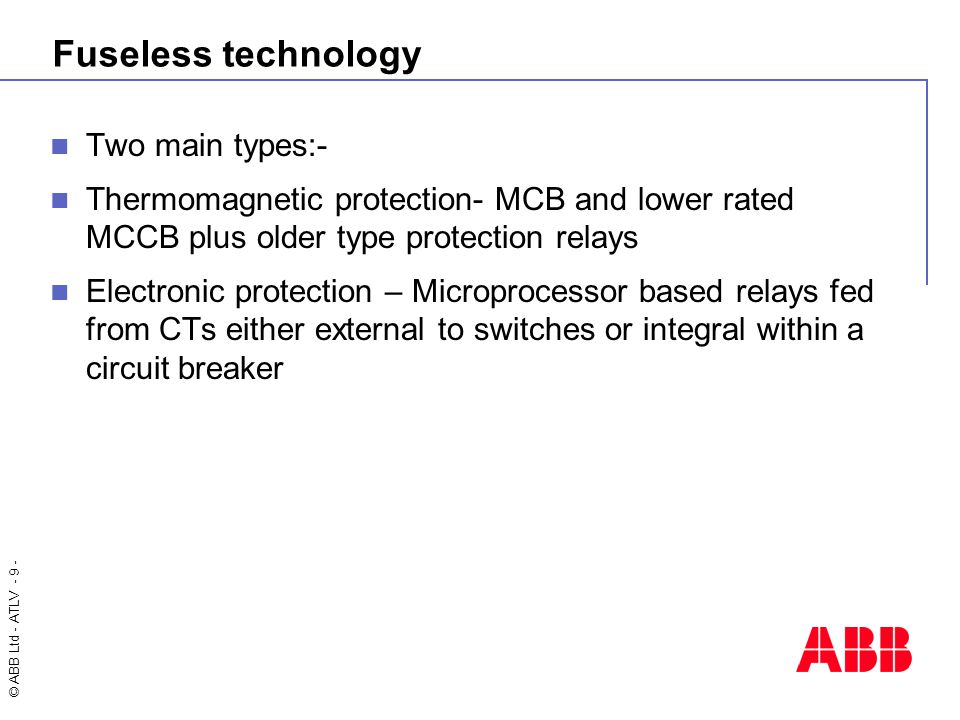 Fuseless technology

Two main types:-

Thermomagnetic protection- MCB and lower rated MCCB plus older type protection relays

Electronic protection – Microprocessor based relays fed from CTs either external to switches or integral within a circuit breaker

© ABB Ltd - ATLV - 9 -

ABB